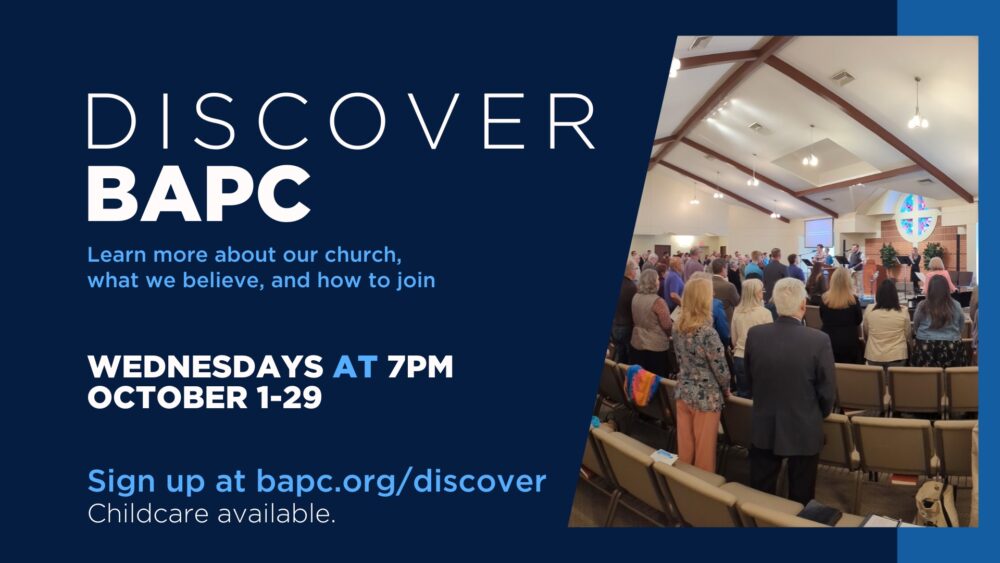 DISCOVER
BAPC

Learn more about our church, what we believe, and how to join

WEDNESDAYS AT 7PM
OCTOBER 1-29

Sign up at bapc.org/discover
Childcare available.